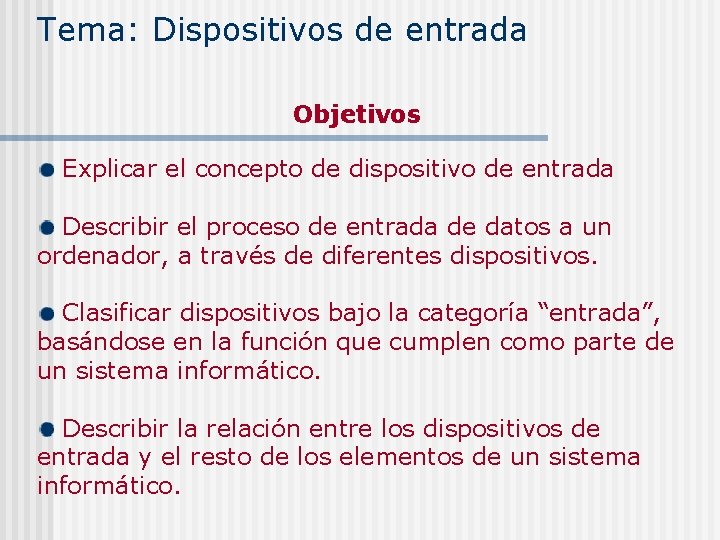 Tema: Dispositivos de entrada

Objetivos

Explicar el concepto de dispositivo de entrada

Describir el proceso de entrada de datos a un ordenador, a través de diferentes dispositivos.

Clasificar dispositivos bajo la categoría “entrada”, basándose en la función que cumplen como parte de un sistema informático.

Describir la relación entre los dispositivos de entrada y el resto de los elementos de un sistema informático.